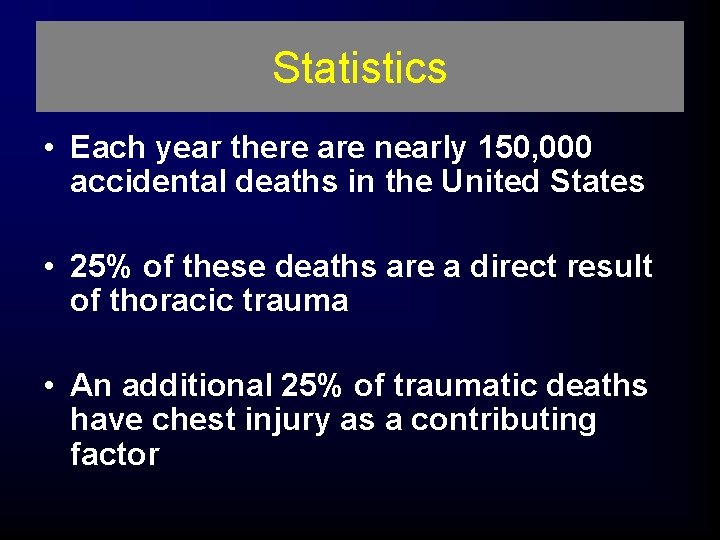 Statistics

• Each year there are nearly 150,000 accidental deaths in the United States

• 25% of these deaths are a direct result of thoracic trauma

• An additional 25% of traumatic deaths have chest injury as a contributing factor